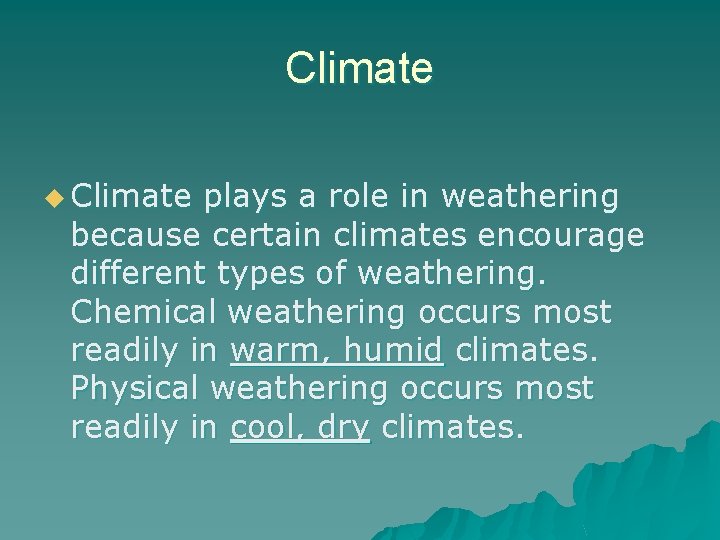 Climate

Climate plays a role in weathering because certain climates encourage different types of weathering. Chemical weathering occurs most readily in warm, humid climates. Physical weathering occurs most readily in cool, dry climates.